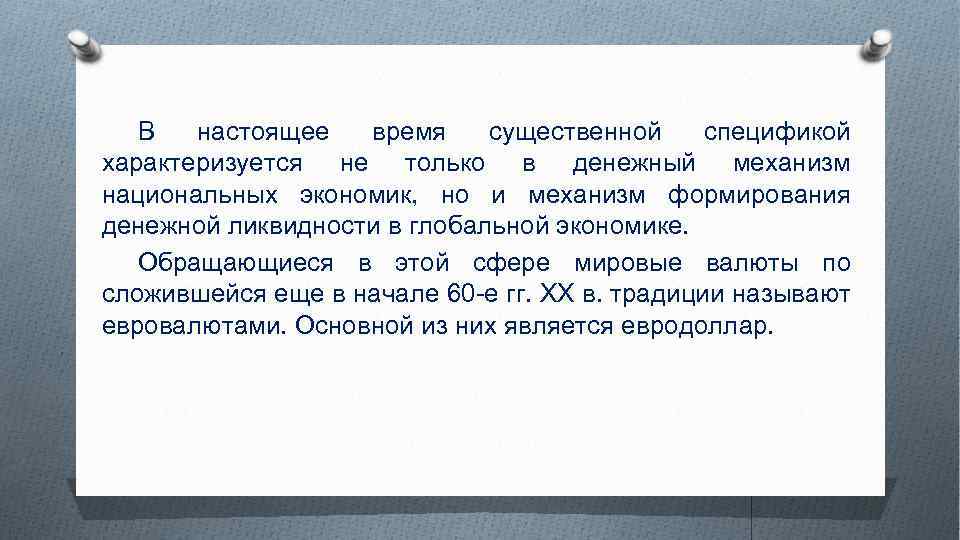 В настоящее время существенной спецификой характеризуется не только в денежный механизм национальных экономик, но и механизм формирования денежной ликвидности в глобальной экономике.

Обращающиеся в этой сфере мировые валюты по сложившейся еще в начале 60-е гг. XX в. традиции называют евровалютами. Основной из них является евродоллар.